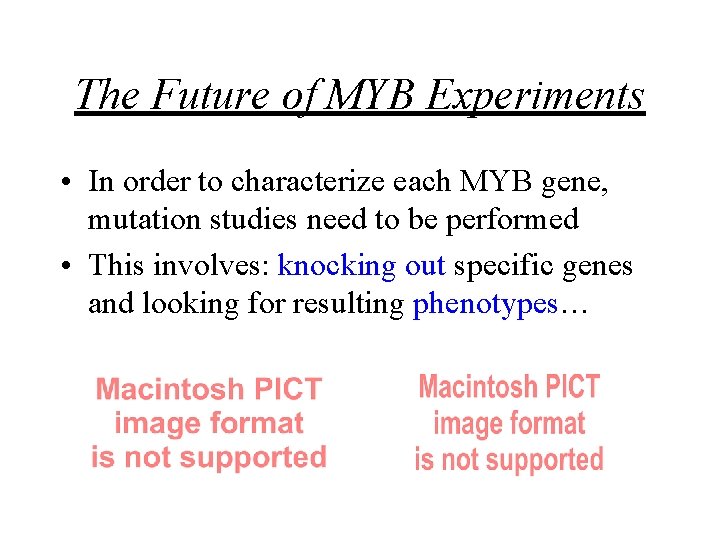 The Future of MYB Experiments

• In order to characterize each MYB gene, mutation studies need to be performed

• This involves: knocking out specific genes and looking for resulting phenotypes…

Macintosh PICT image format is not supported

Macintosh PICT image format is not supported